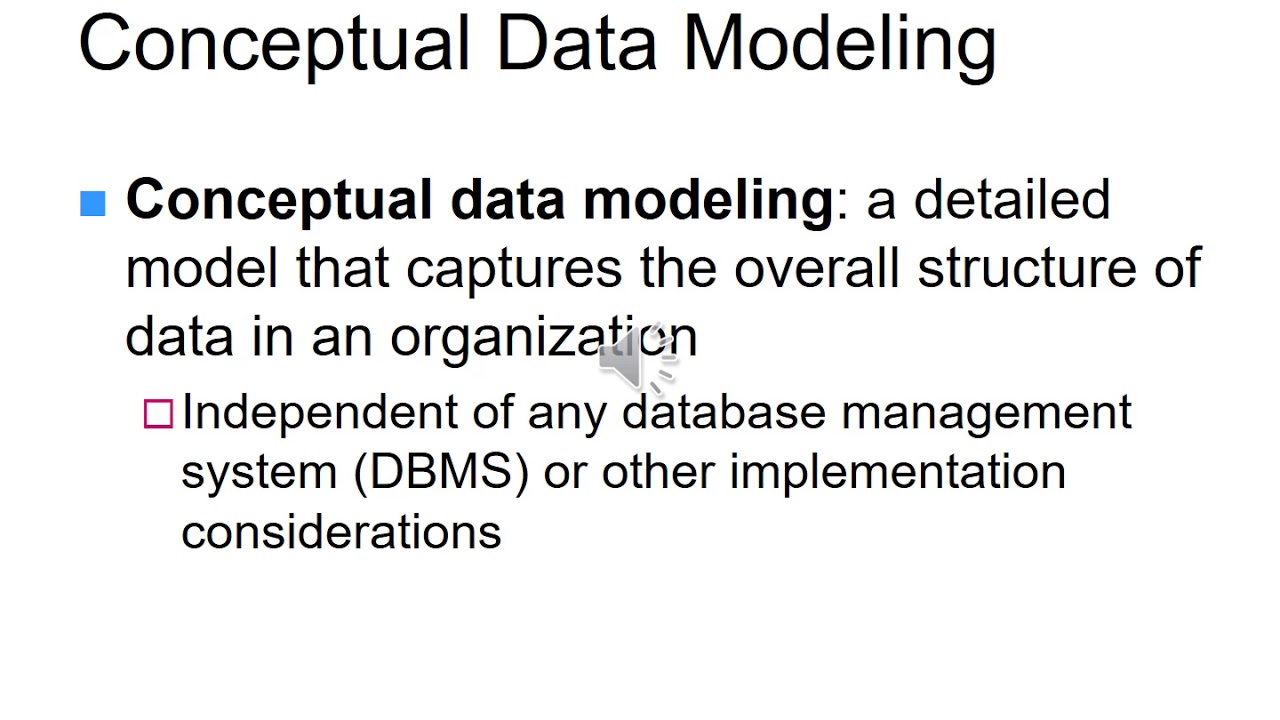 Conceptual Data Modeling

Conceptual data modeling: a detailed model that captures the overall structure of data in an organization

Independent of any database management system (DBMS) or other implementation considerations